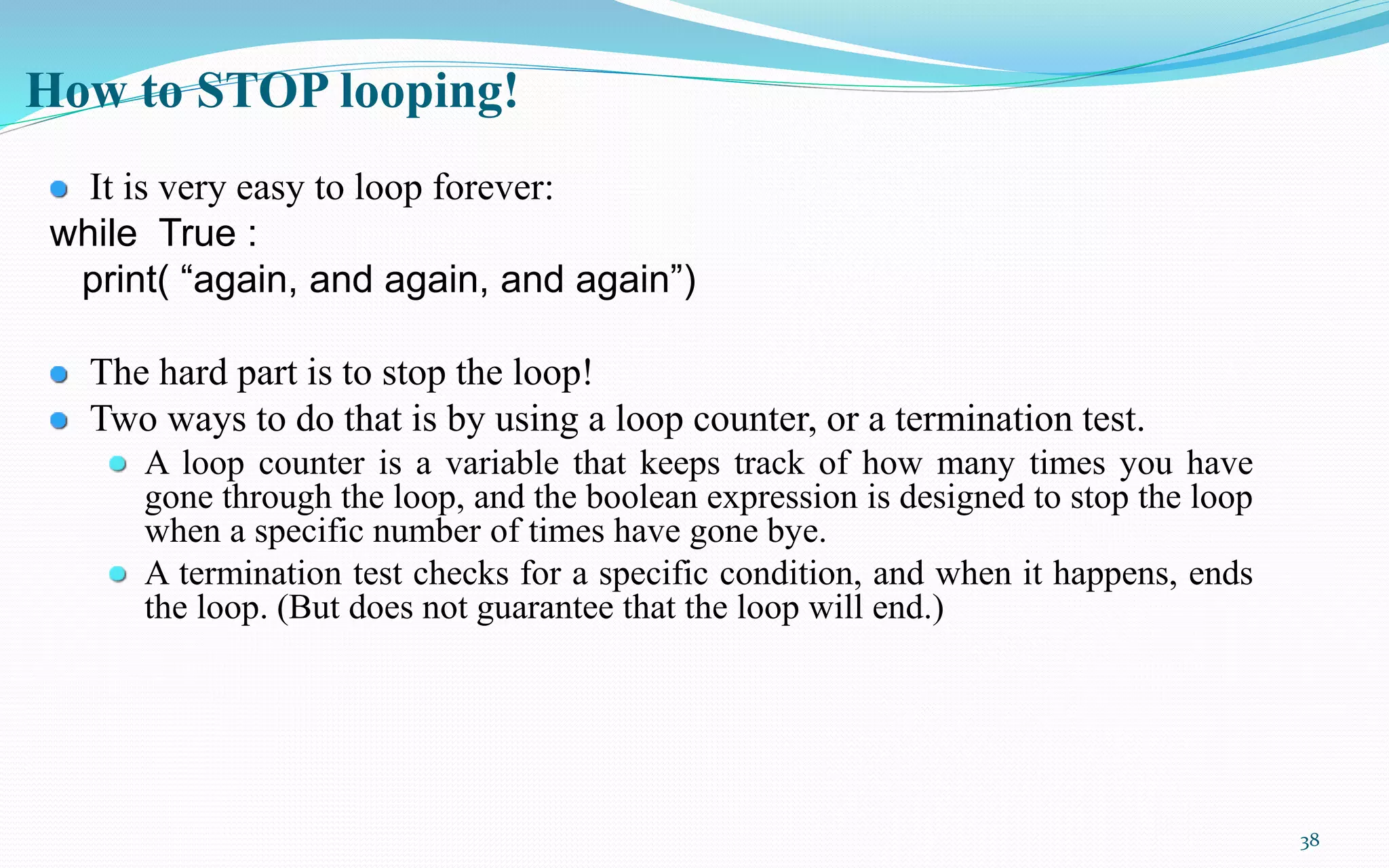 How to STOP looping!

It is very easy to loop forever:

while True :
    print( “again, and again, and again”)

The hard part is to stop the loop!

Two ways to do that is by using a loop counter, or a termination test.

A loop counter is a variable that keeps track of how many times you have gone through the loop, and the boolean expression is designed to stop the loop when a specific number of times have gone bye.

A termination test checks for a specific condition, and when it happens, ends the loop. (But does not guarantee that the loop will end.)

38